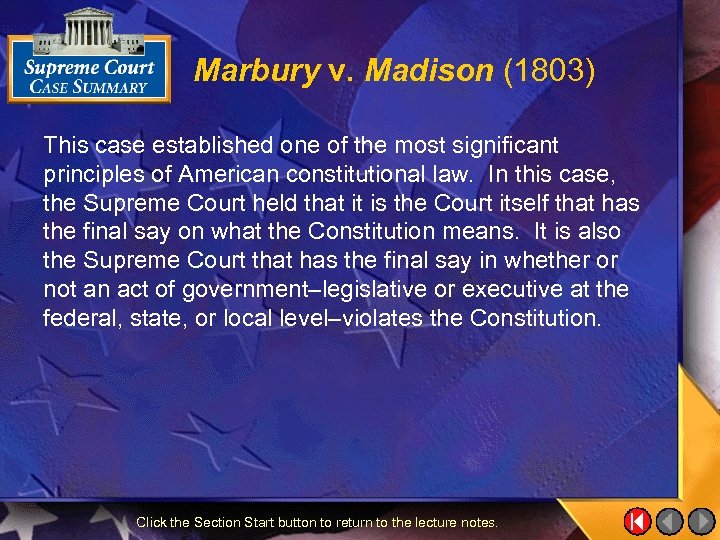 Supreme Court
CASE SUMMARY

Marbury v. Madison (1803)

This case established one of the most significant principles of American constitutional law. In this case, the Supreme Court held that it is the Court itself that has the final say on what the Constitution means. It is also the Supreme Court that has the final say in whether or not an act of government–legislative or executive at the federal, state, or local level–violates the Constitution.

Click the Section Start button to return to the lecture notes.